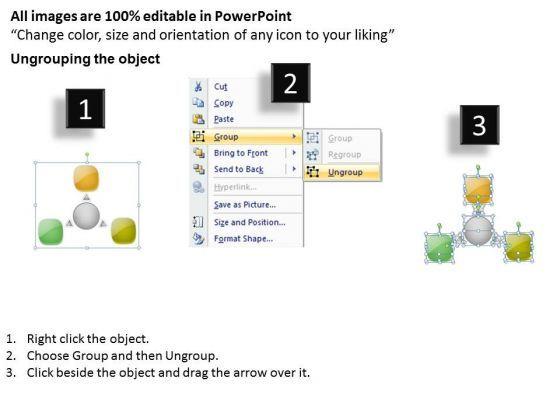 All images are 100% editable in PowerPoint
“Change color, size and orientation of any icon to your liking”

Ungrouping the object

1

2

Cut
Copy
Paste
Group
Bring to Front
Send to Back
Hyperlink...
Save as Picture...
Size and Position...
Format Shape...

Group
Regroup
Ungroup

3

1. Right click the object.
2. Choose Group and then Ungroup.
3. Click beside the object and drag the arrow over it.